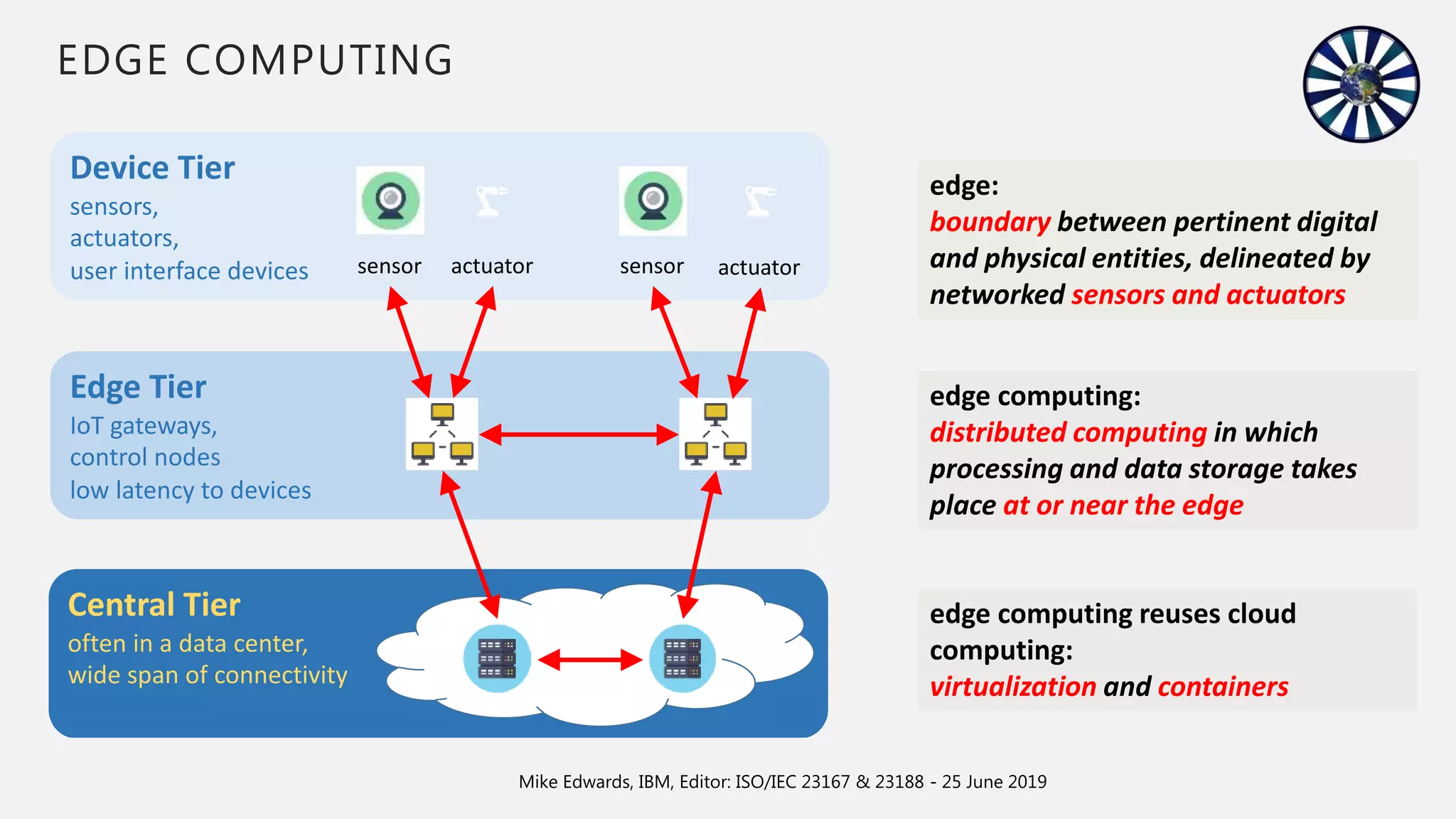 EDGE COMPUTING

Device Tier
sensors,
actuators,
user interface devices

sensor actuator sensor actuator

Edge Tier
IoT gateways,
control nodes
low latency to devices

Central Tier
often in a data center,
wide span of connectivity

edge:
boundary between pertinent digital and physical entities, delineated by networked sensors and actuators

edge computing:
distributed computing in which processing and data storage takes place at or near the edge

edge computing reuses cloud computing:
virtualization and containers

Mike Edwards, IBM, Editor: ISO/IEC 23167 & 23188 - 25 June 2019